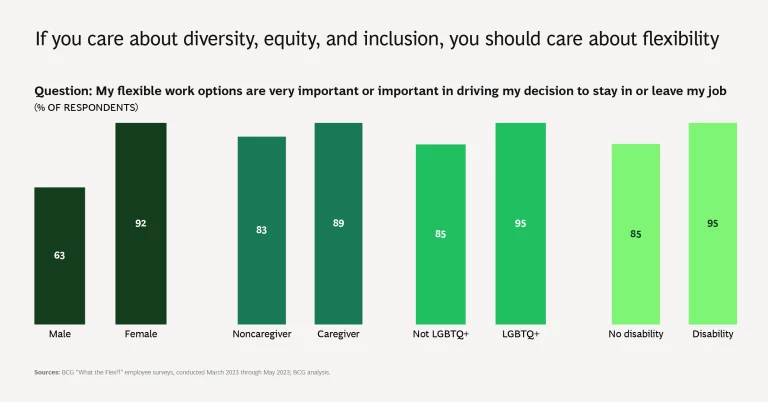 If you care about diversity, equity, and inclusion, you should care about flexibility

Question: My flexible work options are very important or important in driving my decision to stay in or leave my job
(% OF RESPONDENTS)

63
92
83
89
85
95
85
95

Male
Female
Noncaregiver
Caregiver
Not LGBTQ+
LGBTQ+
No disability
Disability

Sources: BCG "What the Flex?!" employee surveys, conducted March 2023 through May 2023; BCG analysis.